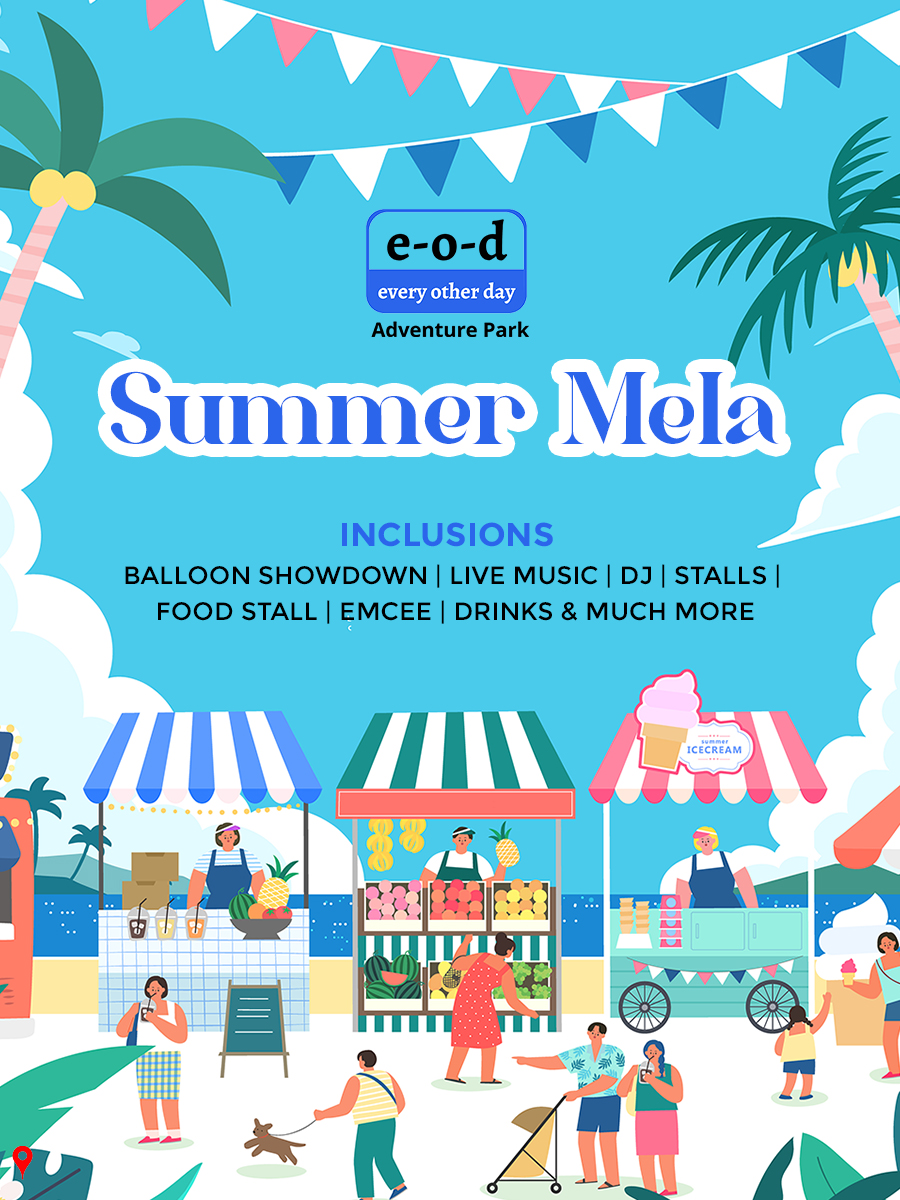 e-o-d
every other day
Adventure Park

Summer Mela

INCLUSIONS
BALLOON SHOWDOWN | LIVE MUSIC | DJ | STALLS | FOOD STALL | EMCEE | DRINKS & MUCH MORE

summer ICECREAM